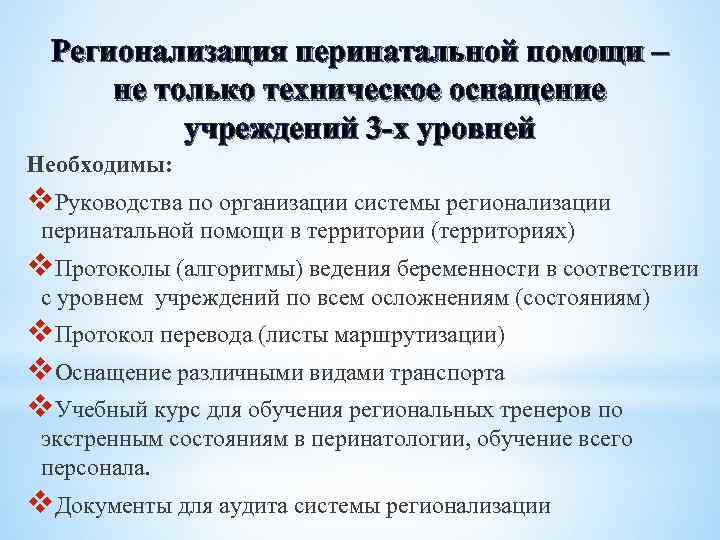 Регионализация перинатальной помощи – не только техническое оснащение учреждений 3-х уровней

Необходимы:

❖Руководства по организации системы регионализации перинатальной помощи в территории (территориях)

❖Протоколы (алгоритмы) ведения беременности в соответствии с уровнем учреждений по всем осложнениям (состояниям)

❖Протокол перевода (листы маршрутизации)

❖Оснащение различными видами транспорта

❖Учебный курс для обучения региональных тренеров по экстренным состояниям в перинатологии, обучение всего персонала.

❖Документы для аудита системы регионализации